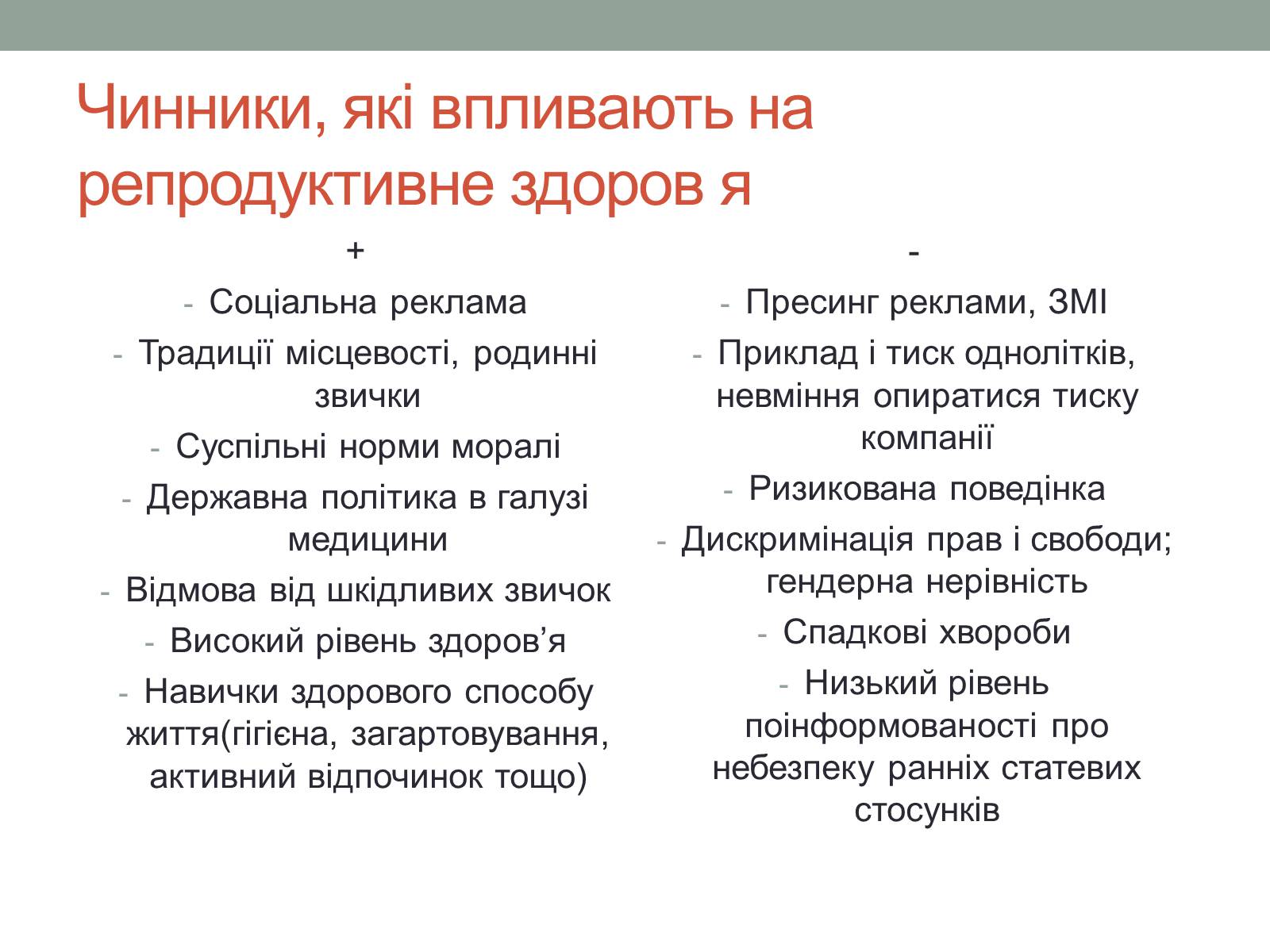 Чинники, які впливають на репродуктивне здоров я

+

- Соціальна реклама
- Традиції місцевості, родинні звички
- Суспільні норми моралі
- Державна політика в галузі медицини
- Відмова від шкідливих звичок
- Високий рівень здоров’я
- Навички здорового способу життя(гігієна, загартовування, активний відпочинок тощо)

-

- Пресинг реклами, ЗМІ
- Приклад і тиск однолітків, невміння опиратися тиску компанії
- Ризикована поведінка
- Дискримінація прав і свободи; гендерна нерівність
- Спадкові хвороби
- Низький рівень поінформованості про небезпеку ранніх статевих стосунків